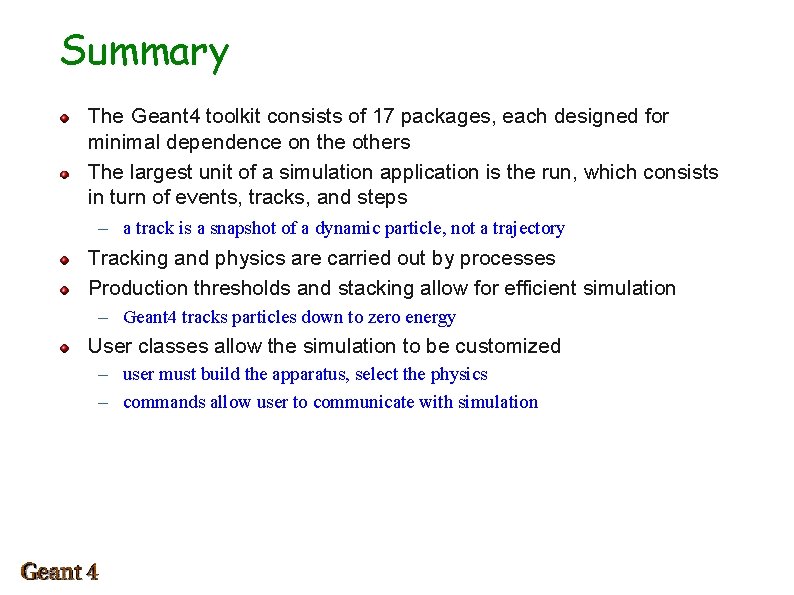 Summary

- The Geant4 toolkit consists of 17 packages, each designed for minimal dependence on the others
- The largest unit of a simulation application is the run, which consists in turn of events, tracks, and steps
  – a track is a snapshot of a dynamic particle, not a trajectory
- Tracking and physics are carried out by processes
- Production thresholds and stacking allow for efficient simulation
  – Geant4 tracks particles down to zero energy
- User classes allow the simulation to be customized
  – user must build the apparatus, select the physics
  – commands allow user to communicate with simulation

Geant 4